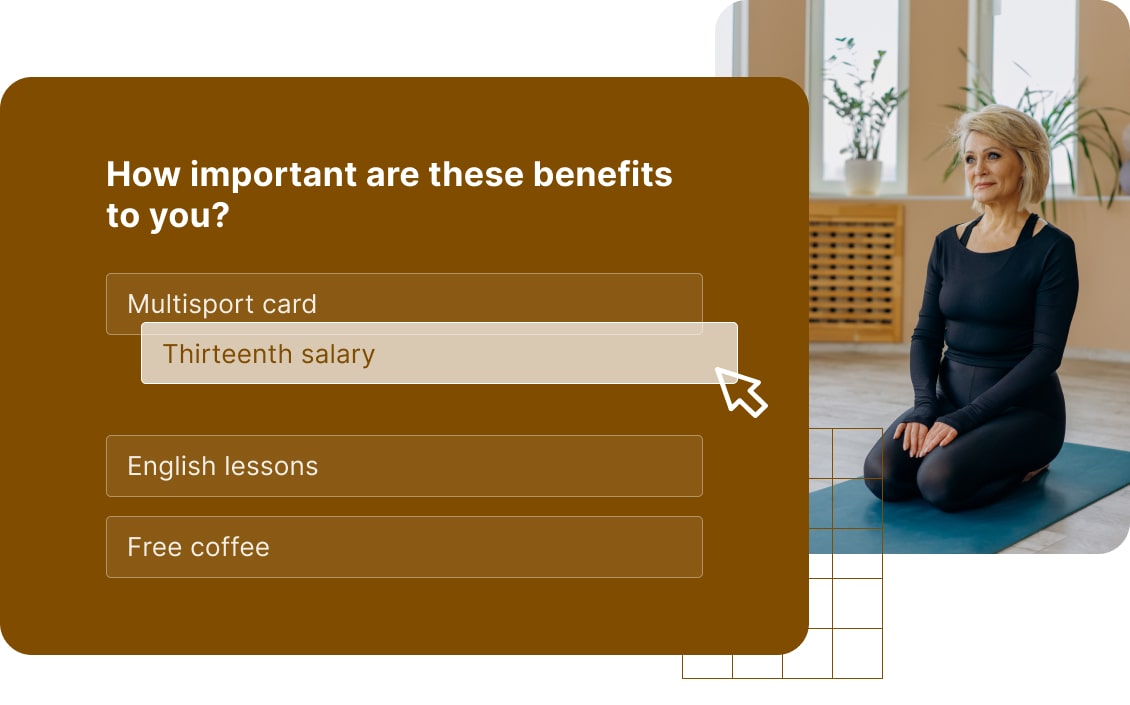 How important are these benefits to you?

Multisport card

Thirteenth salary

English lessons

Free coffee